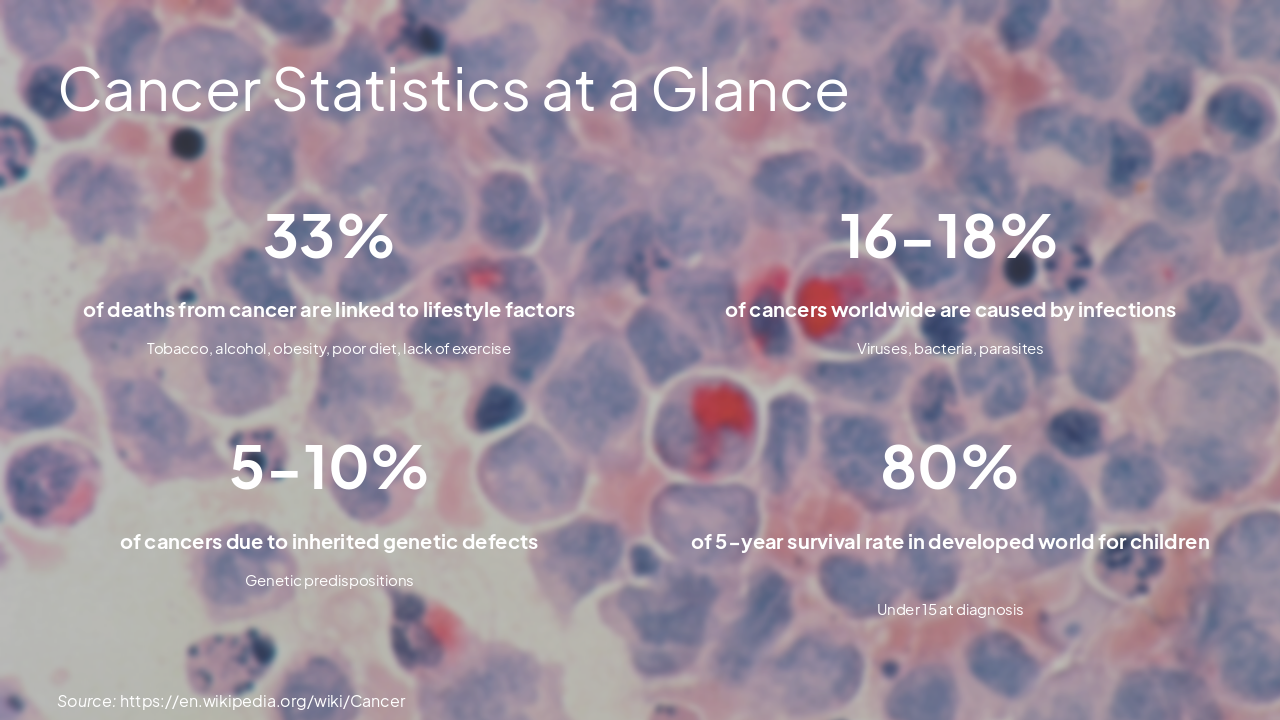 Cancer Statistics at a Glance

33%

of deaths from cancer are linked to lifestyle factors

Tobacco, alcohol, obesity, poor diet, lack of exercise

16-18%

of cancers worldwide are caused by infections

Viruses, bacteria, parasites

5-10%

of cancers due to inherited genetic defects

Genetic predispositions

80%

of 5-year survival rate in developed world for children

Under 15 at diagnosis

Source: https://en.wikipedia.org/wiki/Cancer